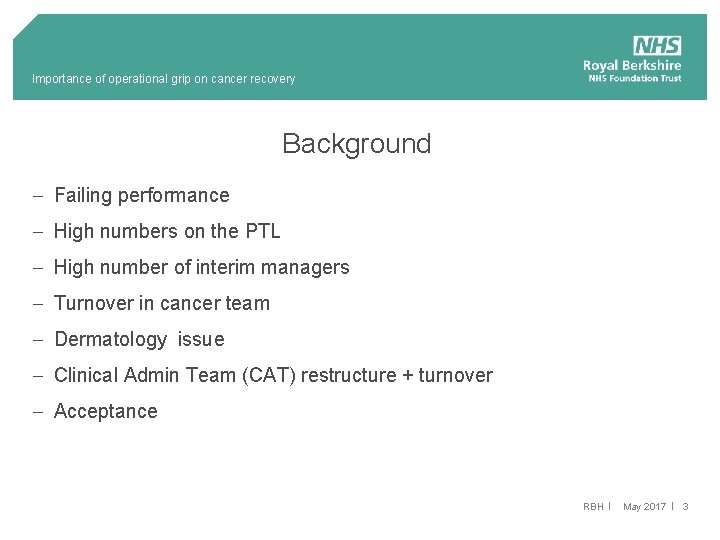 Importance of operational grip on cancer recovery

NHS
Royal Berkshire
NHS Foundation Trust

Background

– Failing performance
– High numbers on the PTL
– High number of interim managers
– Turnover in cancer team
– Dermatology issue
– Clinical Admin Team (CAT) restructure + turnover
– Acceptance

RBH | May 2017 | 3